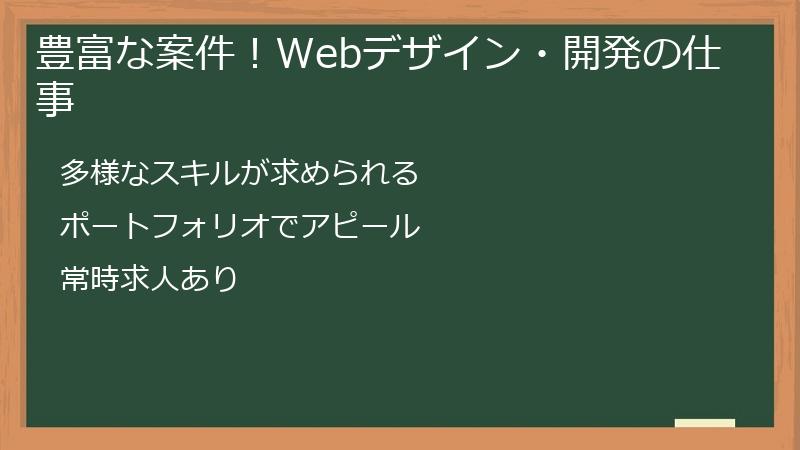 豊富な案件！Webデザイン・開発の仕事

多様なスキルが求められる

ポートフォリオでアピール

常時求人あり